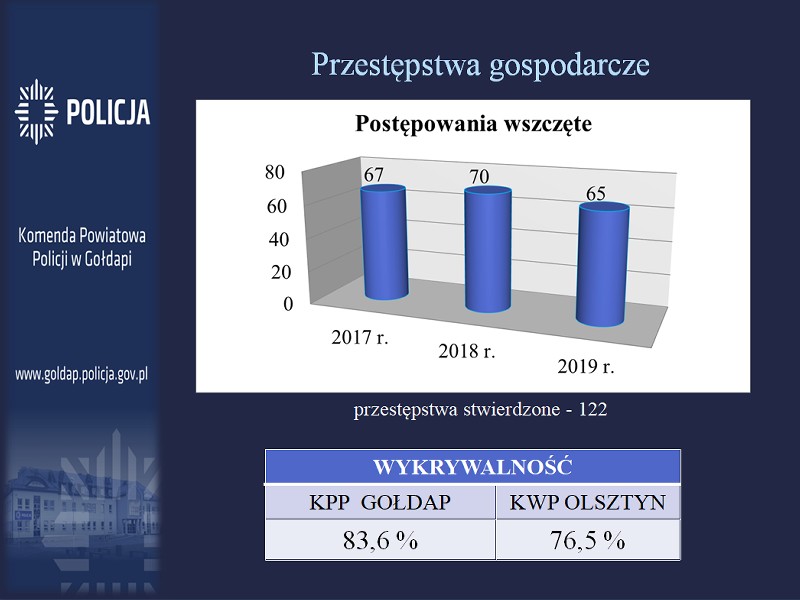 POLICJA

Komenda Powiatowa Policji w Gołdapi

www.goldap.policja.gov.pl

Przestępstwa gospodarcze

Postępowania wszczęte

80
60
40
20
0

67
70
65

2017 r.
2018 r.
2019 r.

przestępstwa stwierdzone - 122

| WYKRYWALNOŚĆ | |
|---|---|
| KPP GOŁDAP | KWP OLSZTYN |
| 83,6 % | 76,5 % |